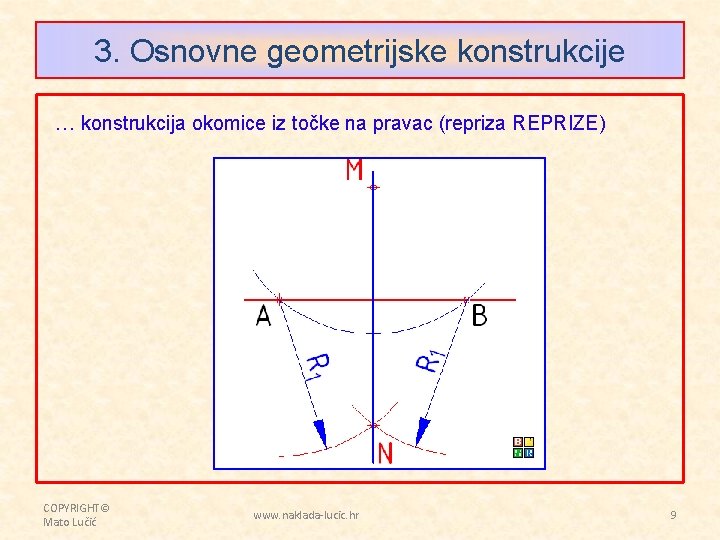 3. Osnovne geometrijske konstrukcije

… konstrukcija okomice iz točke na pravac (repriza REPRIZE)

M

A

B

R1

R1

N

COPYRIGHT©
Mato Lučić

www.naklada-lucic.hr

9